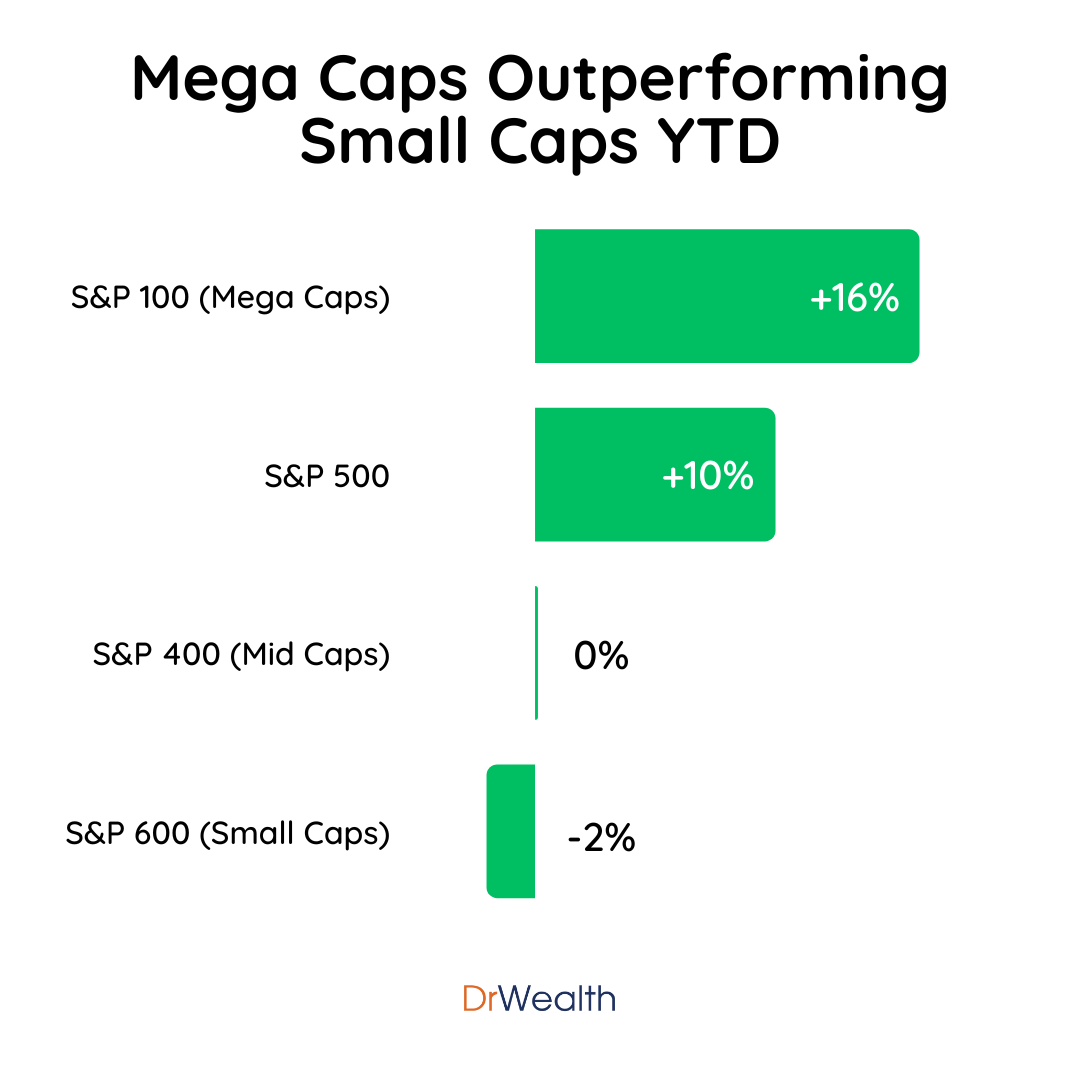 Mega Caps Outperforming Small Caps YTD

S&P 100 (Mega Caps) +16%

S&P 500 +10%

S&P 400 (Mid Caps) 0%

S&P 600 (Small Caps) -2%

DrWealth